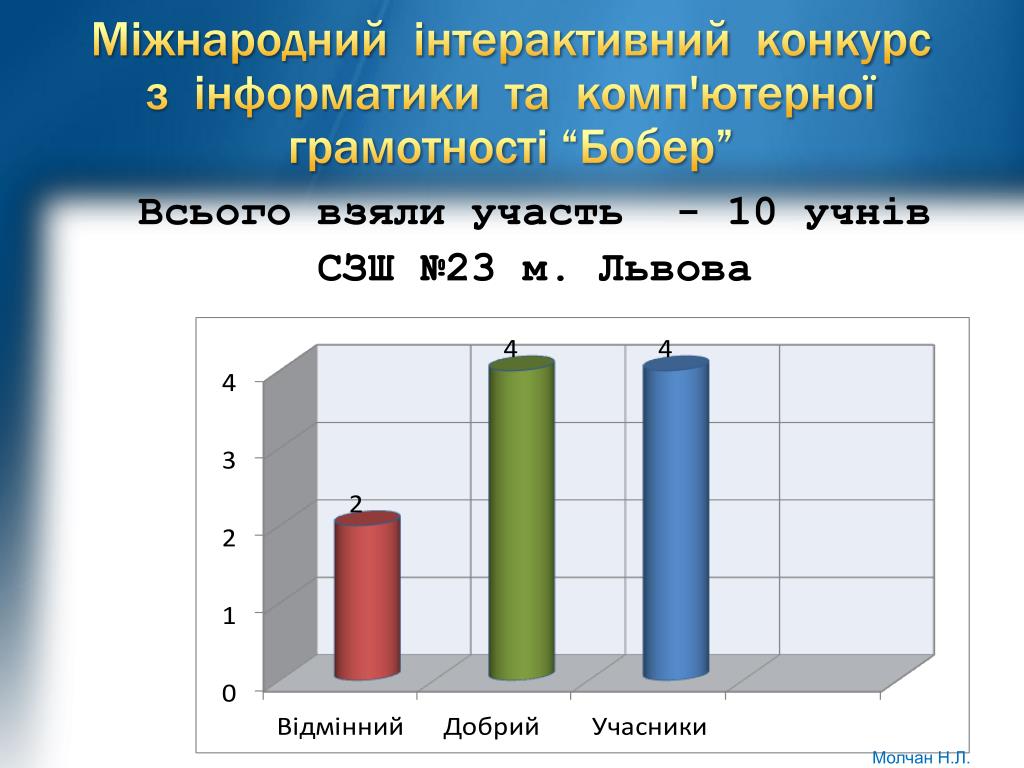 Міжнародний інтерактивний конкурс з інформатики та комп'ютерної грамотності “Бобер”

Всього взяли участь - 10 учнів СЗШ №23 м. Львова

4
3
2
1
0

2
4
4

Відмінний
Добрий
Учасники

Молчан Н.Л.